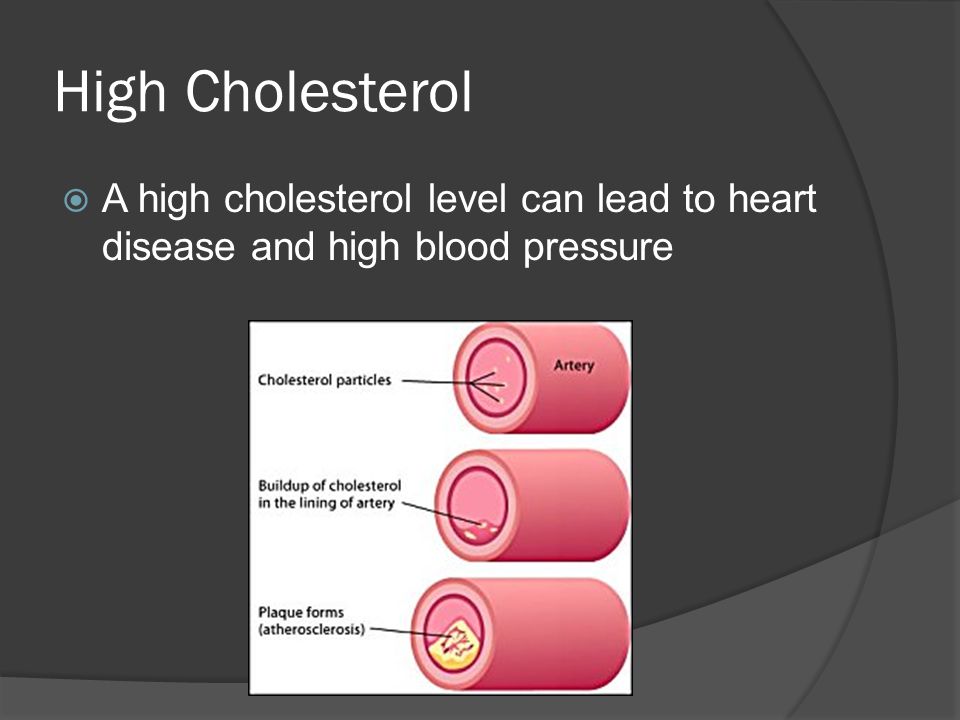 High Cholesterol

A high cholesterol level can lead to heart disease and high blood pressure

Cholesterol particles

Artery

Buildup of cholesterol in the lining of artery

Plaque forms (atherosclerosis)